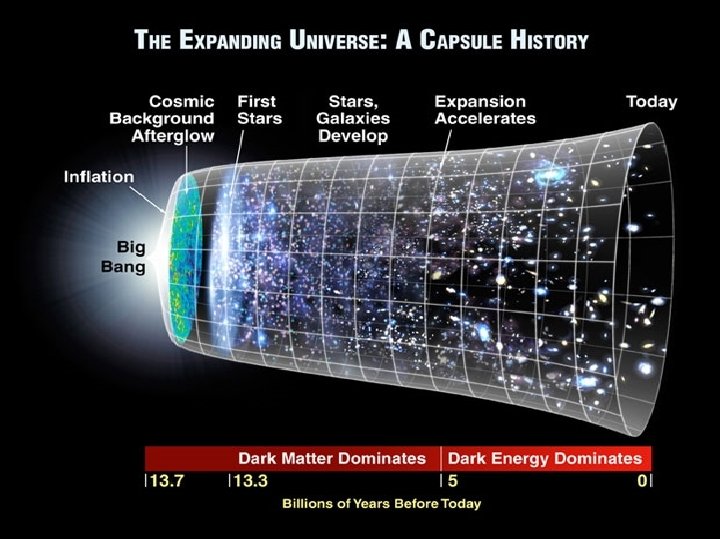 THE EXPANDING UNIVERSE: A CAPSULE HISTORY

Cosmic Background Afterglow

First Stars

Stars, Galaxies Develop

Expansion Accelerates

Today

Inflation

Big Bang

Dark Matter Dominates

Dark Energy Dominates

13.7

13.3

5

0

Billions of Years Before Today